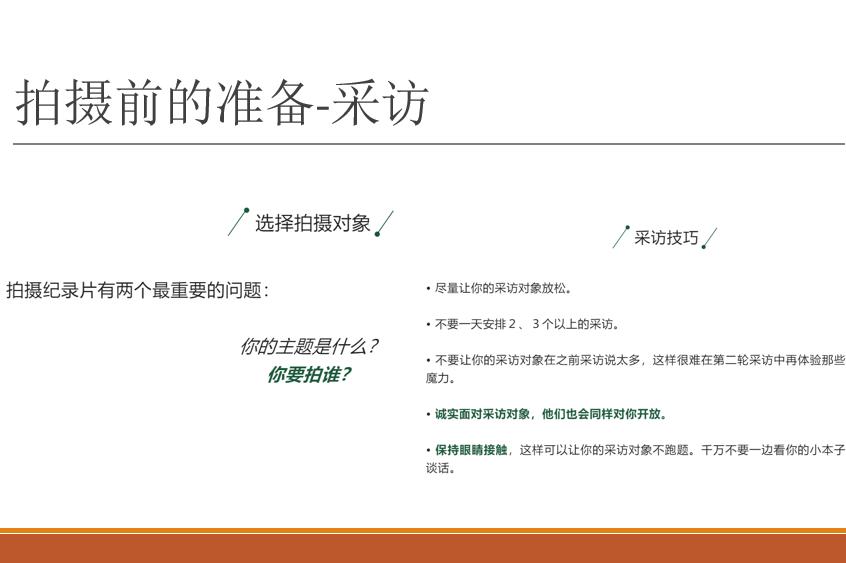 拍摄前的准备-采访

选择拍摄对象

拍摄纪录片有两个最重要的问题：

你的主题是什么？
你要拍谁？

采访技巧

• 尽量让你的采访对象放松。

• 不要一天安排 2 、 3 个以上的采访。

• 不要让你的采访对象在之前采访说太多，这样很难在第二轮采访中再体验那些魔力。

• 诚实面对采访对象，他们也会同样对你开放。

• 保持眼睛接触，这样可以让你的采访对象不跑题。千万不要一边看你的小本子谈话。